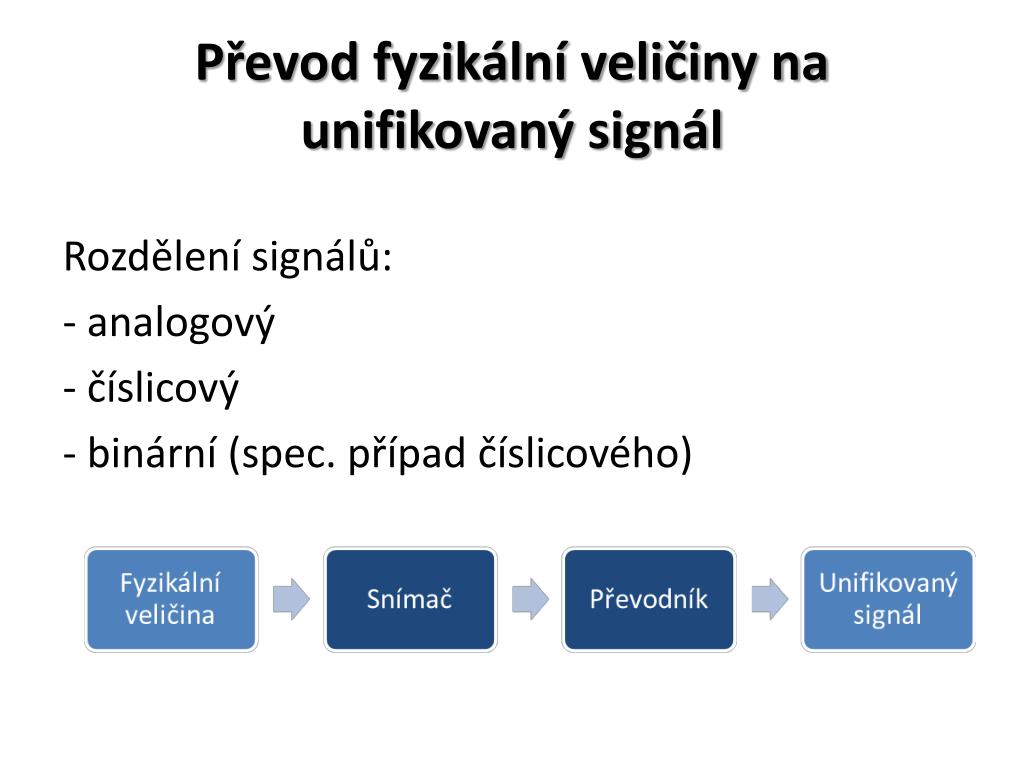 Převod fyzikální veličiny na unifikovaný signál

Rozdělení signálů:
- analogový
- číslicový
- binární (spec. případ číslicového)

Fyzikální veličina

Snímač

Převodník

Unifikovaný signál